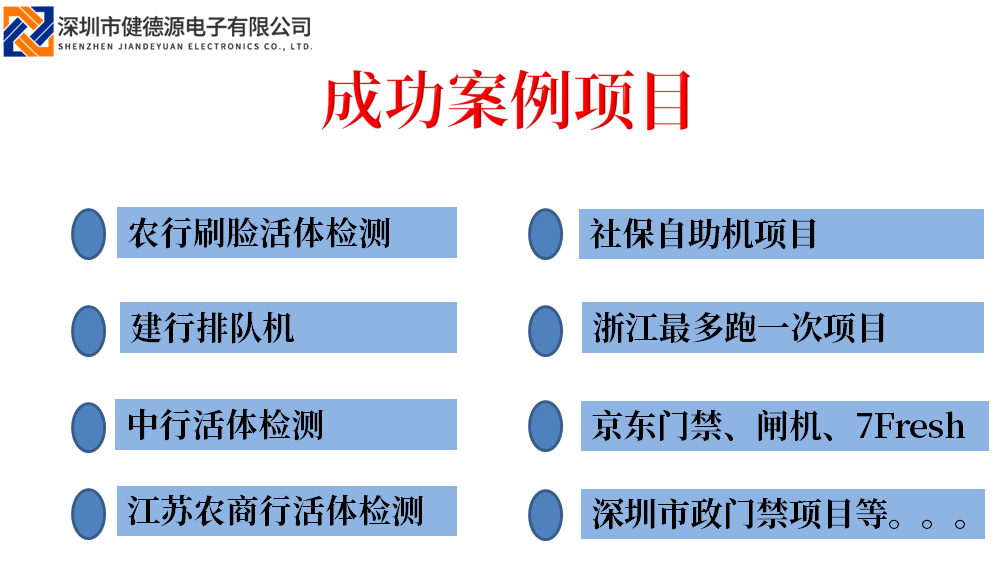 深圳市健德源电子有限公司
SHENZHEN JIANDEYUAN ELECTRONICS CO., LTD.

成功案例项目

农行刷脸活体检测

建行排队机

中行活体检测

江苏农商行活体检测

社保自助机项目

浙江最多跑一次项目

京东门禁、闸机、7Fresh

深圳市政门禁项目等。。。